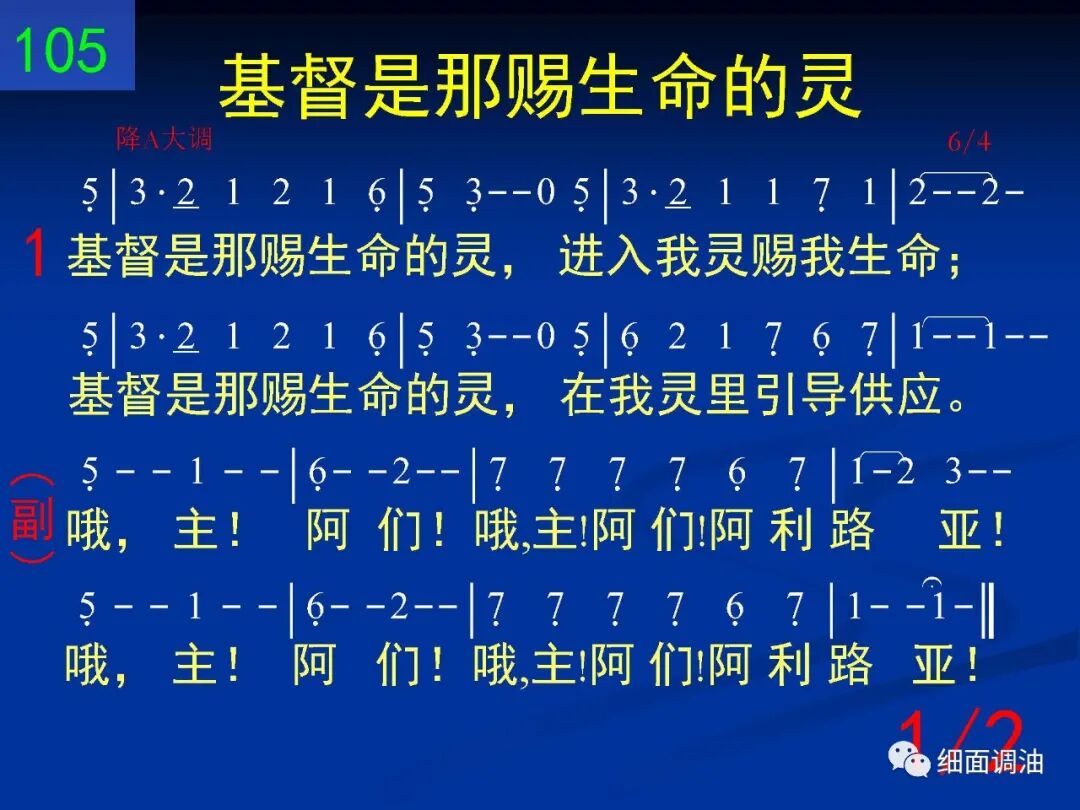 105

基督是那赐生命的灵

降A大调

6/4

5 | 3 · 2 1 2 1 6 | 5 3 - - 0 5 | 3 · 2 1 1 7 1 | 2 - - 2 -

1 基督是那赐生命的灵， 进入我灵赐我生命；

5 | 3 · 2 1 2 1 6 | 5 3 - - 0 5 | 6 2 1 7 6 7 | 1 - - 1 - -

基督是那赐生命的灵， 在我灵里引导供应。

5 - - 1 - - | 6 - - 2 - - | 7 7 7 7 6 7 | 1 - 2 3 - -

(副) 哦， 主！ 阿 们！ 哦,主!阿 们!阿 利 路 亚！

5 - - 1 - - | 6 - - 2 - - | 7 7 7 7 6 7 | 1 - - 1 - ‖

哦， 主！ 阿 们！ 哦,主!阿 们!阿 利 路 亚！

1/2

细面调油